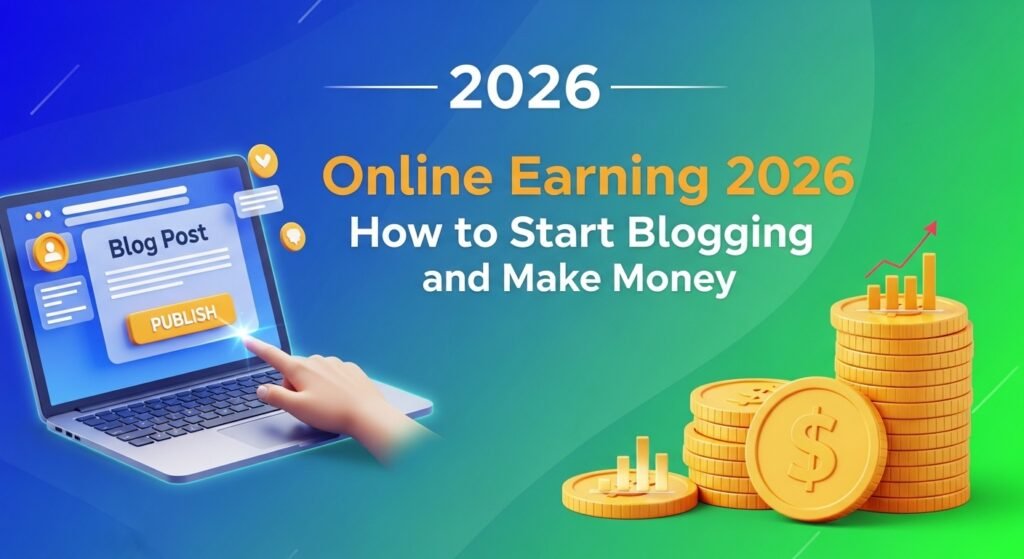 2026

Online Earning 2026
How to Start Blogging and Make Money

Blog Post

PUBLISH

$